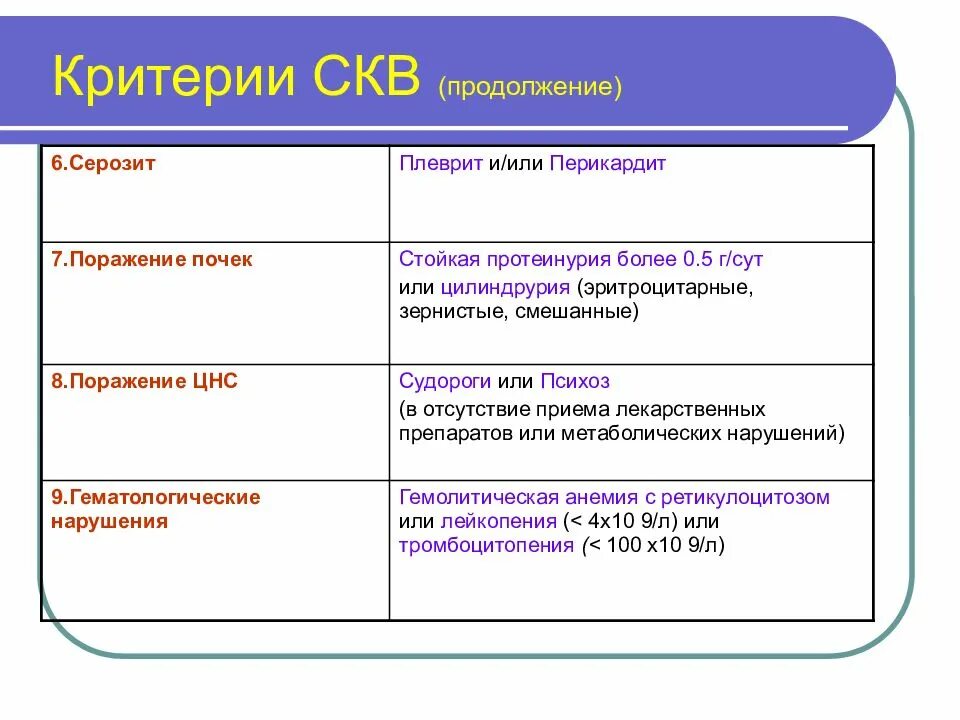 Критерии СКВ (продолжение)

| 6.Серозит | Плеврит и/или Перикардит |
|---|---|
| 7.Поражение почек | Стойкая протеинурия более 0.5 г/сут или цилиндрурия (эритроцитарные, зернистые, смешанные) |
| 8.Поражение ЦНС | Судороги или Психоз (в отсутствие приема лекарственных препаратов или метаболических нарушений) |
| 9.Гематологические нарушения | Гемолитическая анемия с ретикулоцитозом или лейкопения (< 4х10 9/л) или тромбоцитопения (< 100 х10 9/л) |